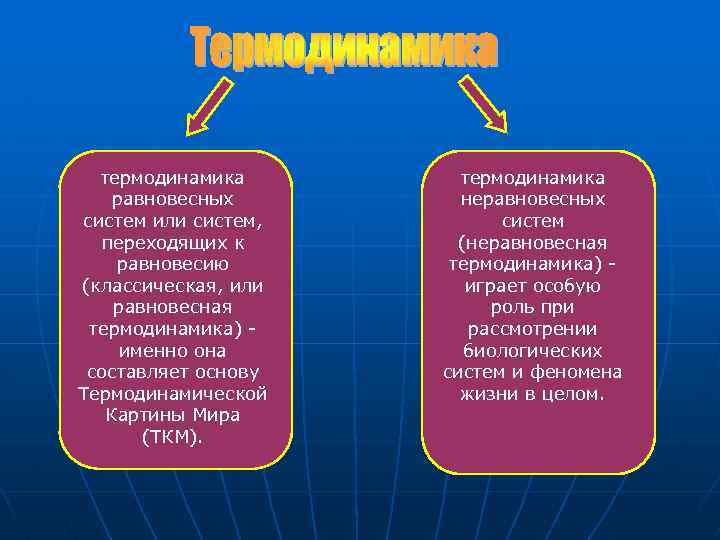 Термодинамика

термодинамика равновесных систем или систем, переходящих к равновесию (классическая, или равновесная термодинамика) - именно она составляет основу Термодинамической Картины Мира (ТКМ).

термодинамика неравновесных систем (неравновесная термодинамика) - играет особую роль при рассмотрении биологических систем и феномена жизни в целом.